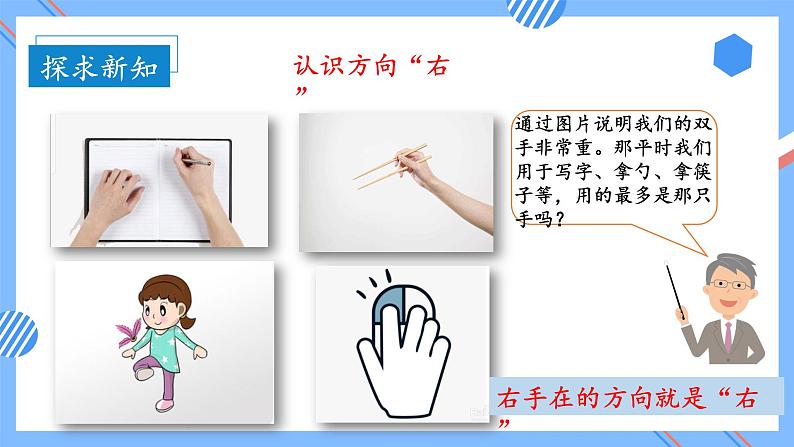 探求新知

认识方向“右”

通过图片说明我们的双手非常重。那平时我们用于写字、拿勺、拿筷子等，用的最多是那只手吗？

右手在的方向就是“右”